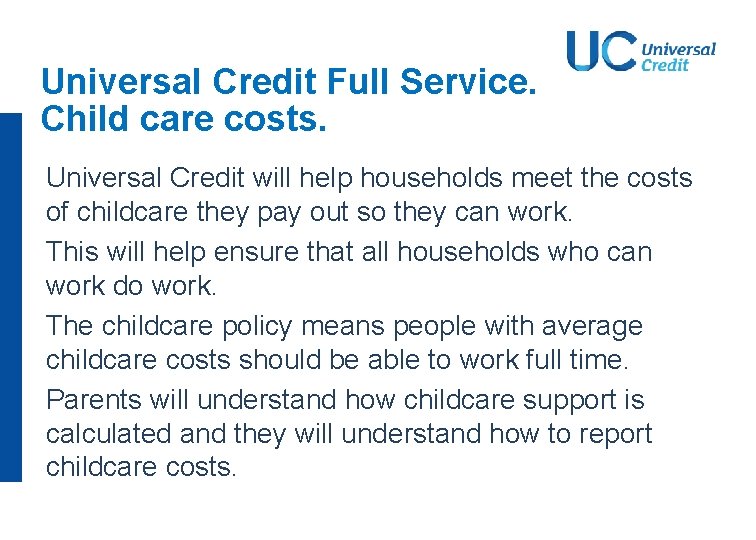 UC Universal Credit

Universal Credit Full Service.
Child care costs.

Universal Credit will help households meet the costs of childcare they pay out so they can work.

This will help ensure that all households who can work do work.

The childcare policy means people with average childcare costs should be able to work full time.

Parents will understand how childcare support is calculated and they will understand how to report childcare costs.